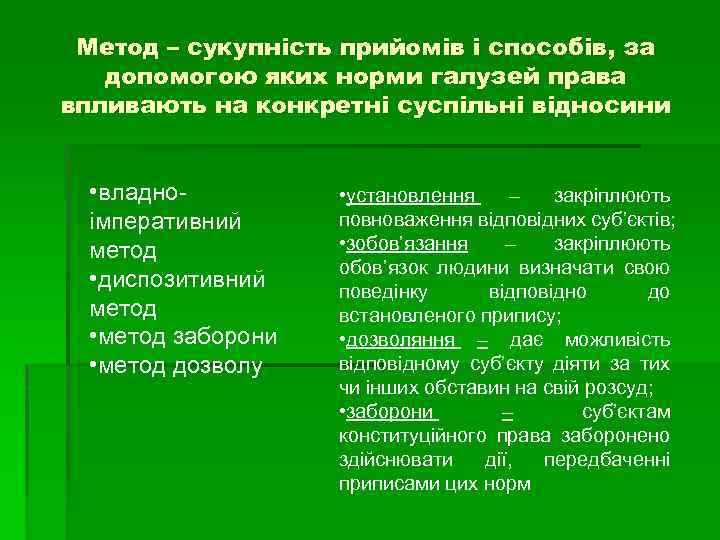 Метод – сукупність прийомів і способів, за допомогою яких норми галузей права впливають на конкретні суспільні відносини

•владно-імперативний метод
•диспозитивний метод
•метод заборони
•метод дозволу

•установлення – закріплюють повноваження відповідних суб'єктів;
•зобов'язання – закріплюють обов'язок людини визначати свою поведінку відповідно до встановленого припису;
•дозволяння – дає можливість відповідному суб'єкту діяти за тих чи інших обставин на свій розсуд;
•заборони – суб'єктам конституційного права заборонено здійснювати дії, передбаченні приписами цих норм